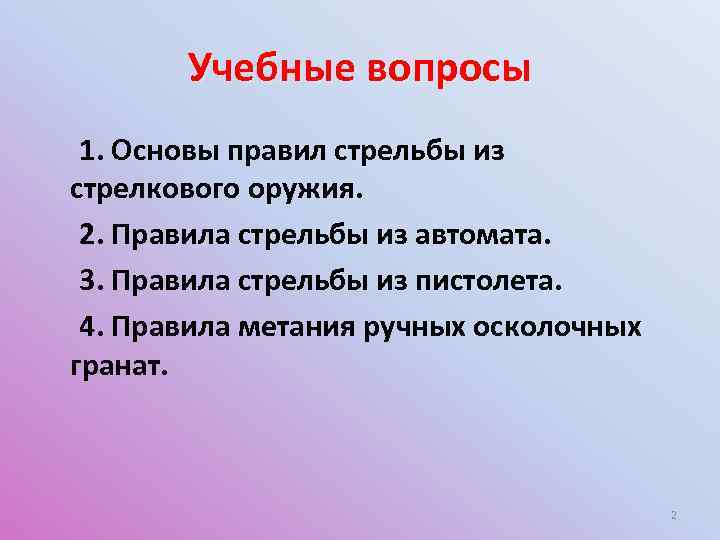 Учебные вопросы

1. Основы правил стрельбы из стрелкового оружия.

2. Правила стрельбы из автомата.

3. Правила стрельбы из пистолета.

4. Правила метания ручных осколочных гранат.

2